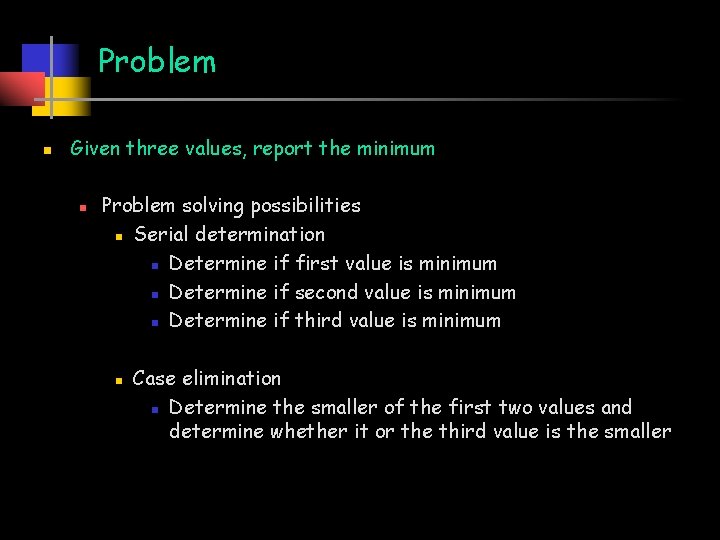 Problem

Given three values, report the minimum

Problem solving possibilities

Serial determination

Determine if first value is minimum

Determine if second value is minimum

Determine if third value is minimum

Case elimination

Determine the smaller of the first two values and determine whether it or the third value is the smaller